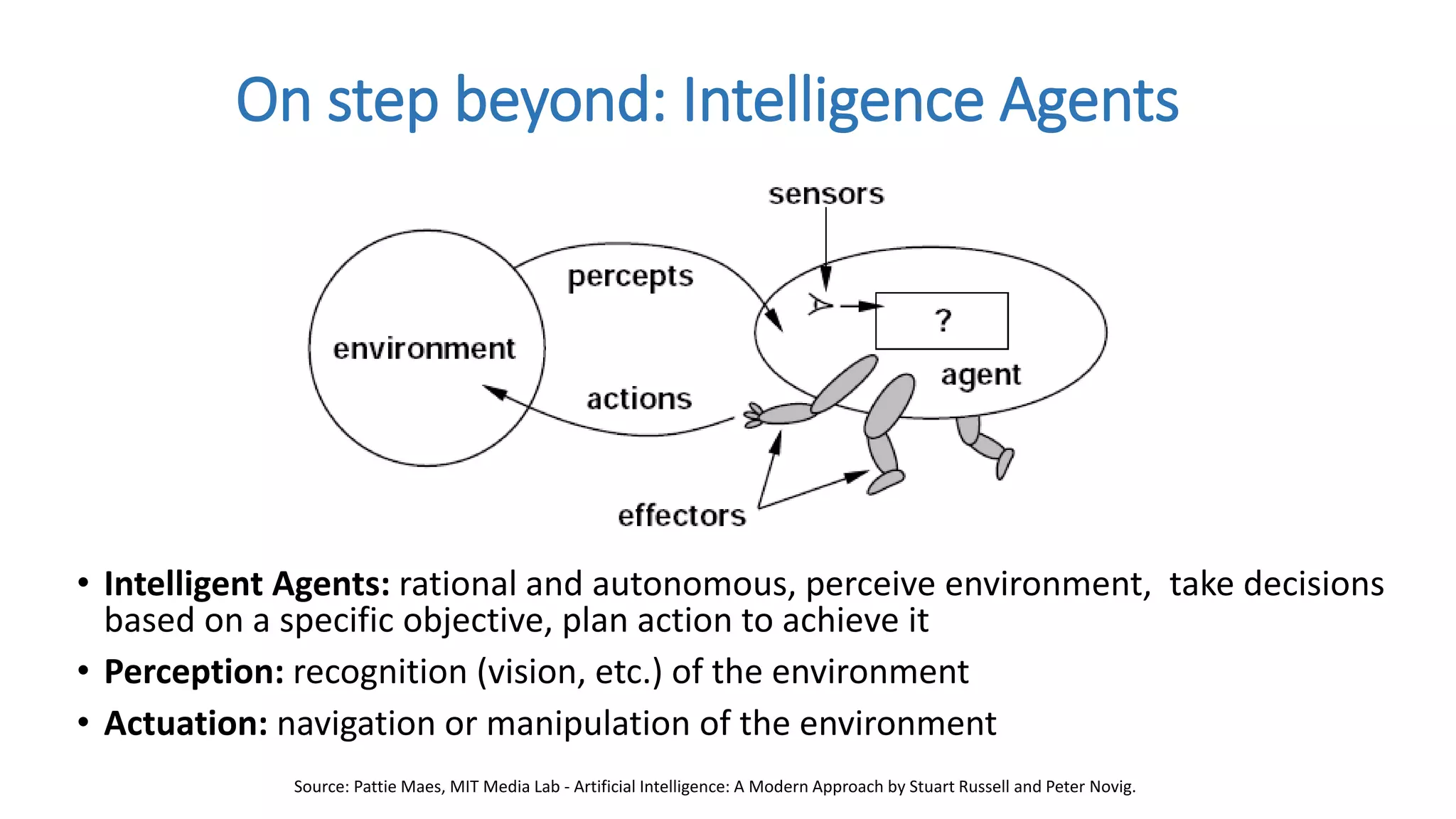 On step beyond: Intelligence Agents

sensors

percepts

environment

?

agent

actions

effectors

• **Intelligent Agents:** rational and autonomous, perceive environment, take decisions based on a specific objective, plan action to achieve it

• **Perception:** recognition (vision, etc.) of the environment

• **Actuation:** navigation or manipulation of the environment

Source: Pattie Maes, MIT Media Lab - Artificial Intelligence: A Modern Approach by Stuart Russell and Peter Novig.